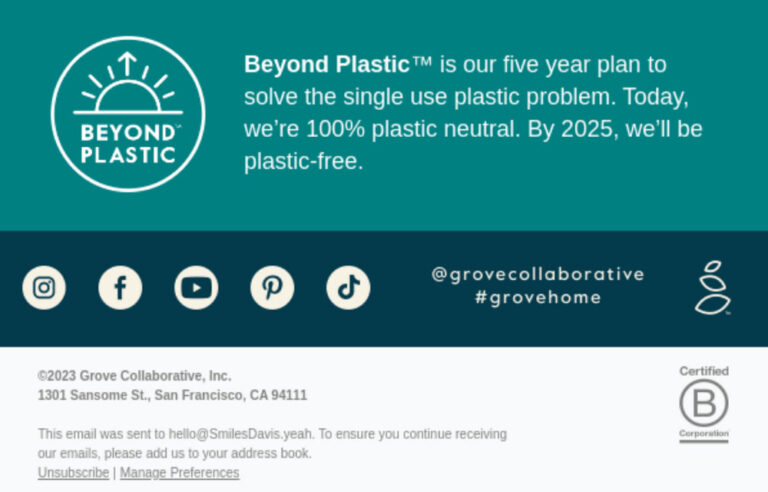 BEYOND™ PLASTIC

**Beyond Plastic**™ is our five year plan to solve the single use plastic problem. Today, we're 100% plastic neutral. By 2025, we'll be plastic-free.

@grovecollaborative
#grovehome

©2023 Grove Collaborative, Inc.
1301 Sansome St., San Francisco, CA 94111

This email was sent to hello@SmilesDavis.yeah. To ensure you continue receiving our emails, please add us to your address book.
Unsubscribe | Manage Preferences

Certified
B
Corporation